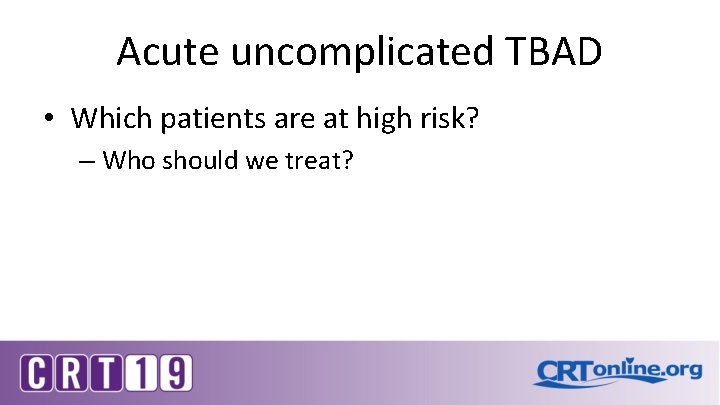 Acute uncomplicated TBAD

• Which patients are at high risk?
– Who should we treat?

CRT19

CRTonline.org